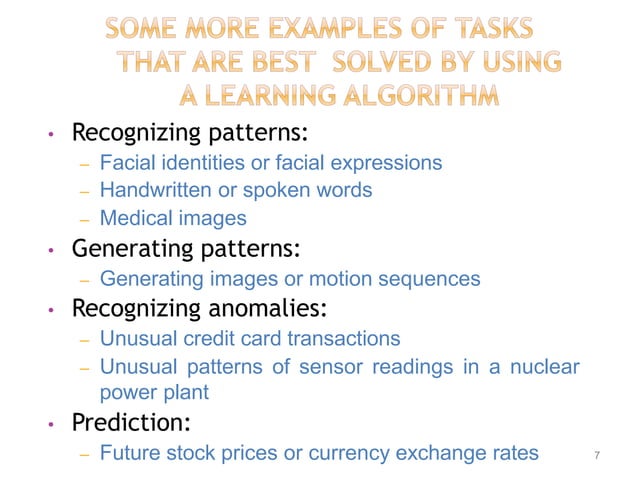 SOME MORE EXAMPLES OF TASKS THAT ARE BEST SOLVED BY USING A LEARNING ALGORITHM

• Recognizing patterns:
– Facial identities or facial expressions
– Handwritten or spoken words
– Medical images
• Generating patterns:
– Generating images or motion sequences
• Recognizing anomalies:
– Unusual credit card transactions
– Unusual patterns of sensor readings in a nuclear power plant
• Prediction:
– Future stock prices or currency exchange rates

7